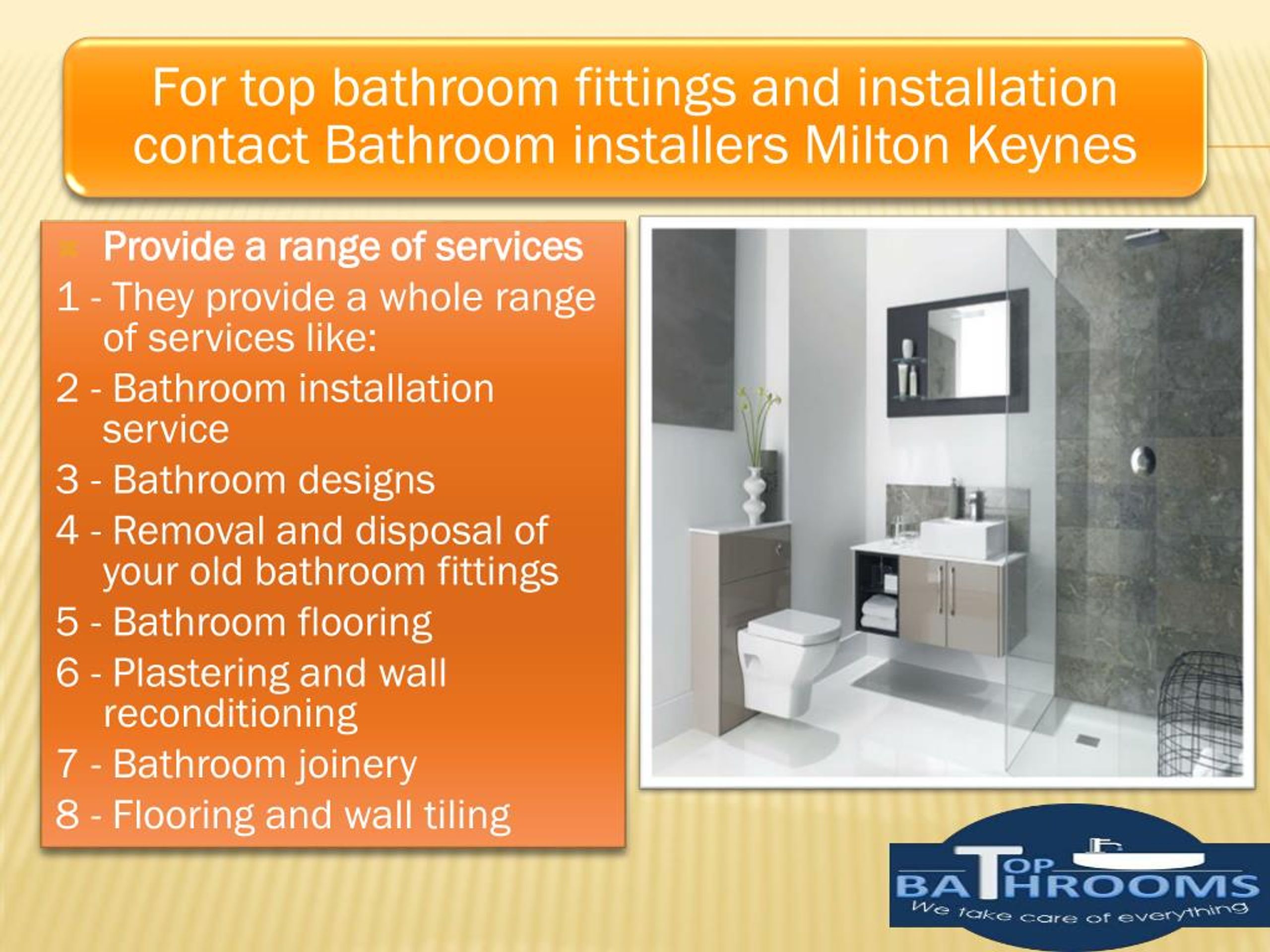 For top bathroom fittings and installation contact Bathroom installers Milton Keynes

Provide a range of services

1 - They provide a whole range of services like:

2 - Bathroom installation service

3 - Bathroom designs

4 - Removal and disposal of your old bathroom fittings

5 - Bathroom flooring

6 - Plastering and wall reconditioning

7 - Bathroom joinery

8 - Flooring and wall tiling

TOP BATHROOMS
We take care of everything